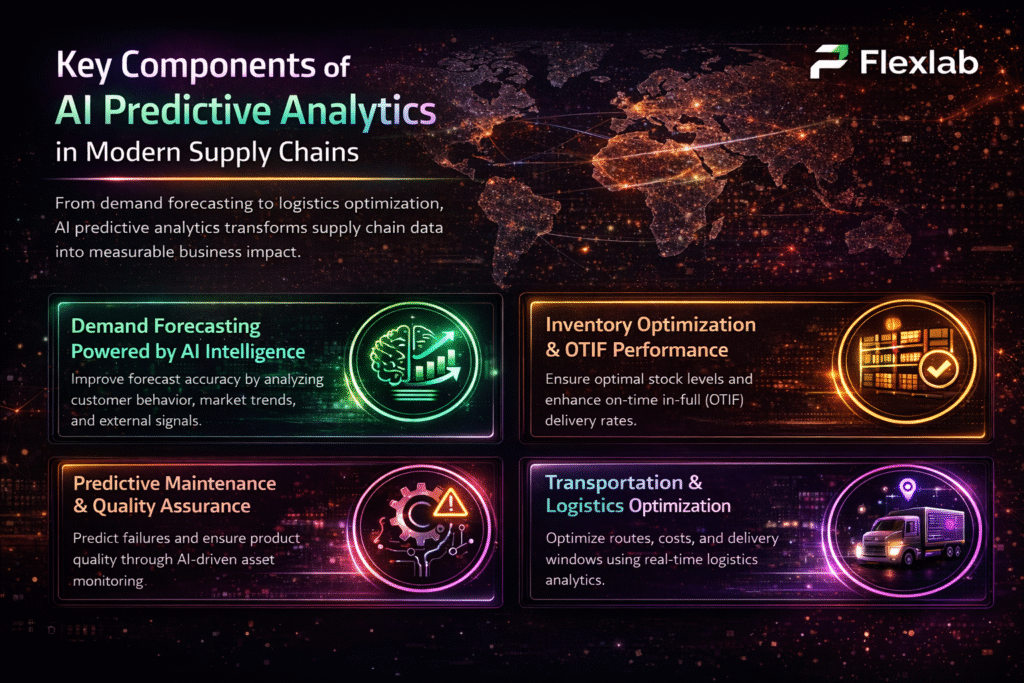 Key Components of
AI Predictive Analytics
in Modern Supply Chains

Flexlab

From demand forecasting to logistics optimization, AI predictive analytics transforms supply chain data into measurable business impact.

Demand Forecasting Powered by AI Intelligence
Improve forecast accuracy by analyzing customer behavior, market trends, and external signals.

Inventory Optimization & OTIF Performance
Ensure optimal stock levels and enhance on-time in-full (OTIF) delivery rates.

Predictive Maintenance & Quality Assurance
Predict failures and ensure product quality through AI-driven asset monitoring.

Transportation & Logistics Optimization
Optimize routes, costs, and delivery windows using real-time logistics analytics.